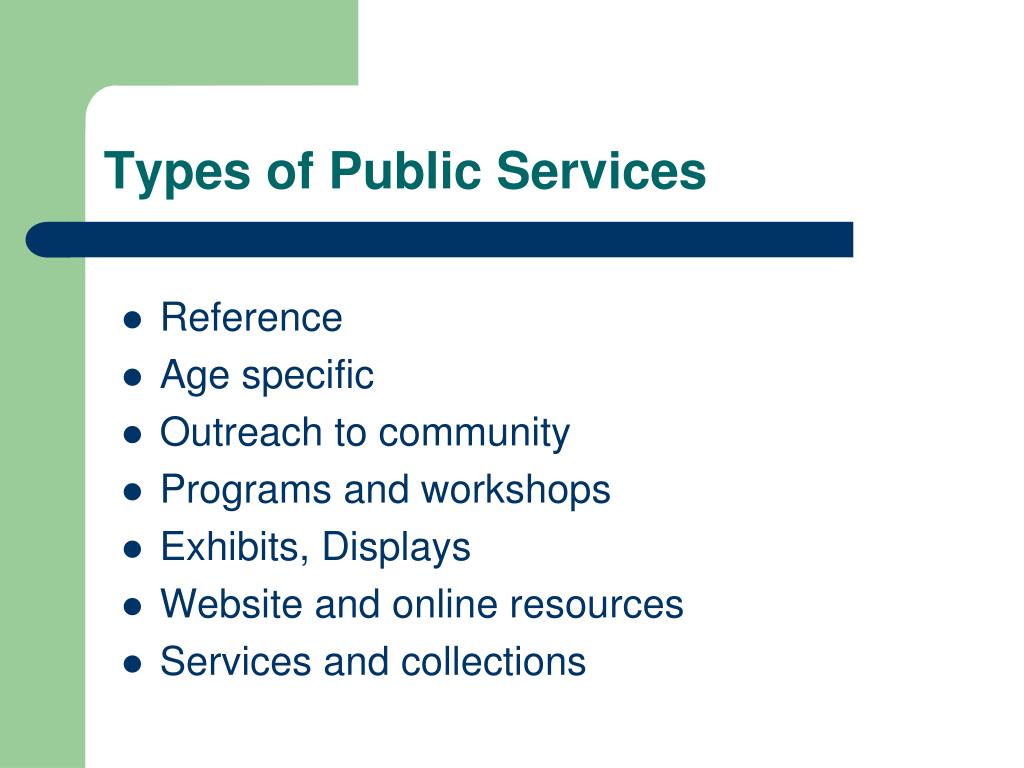 Types of Public Services

- Reference
- Age specific
- Outreach to community
- Programs and workshops
- Exhibits, Displays
- Website and online resources
- Services and collections